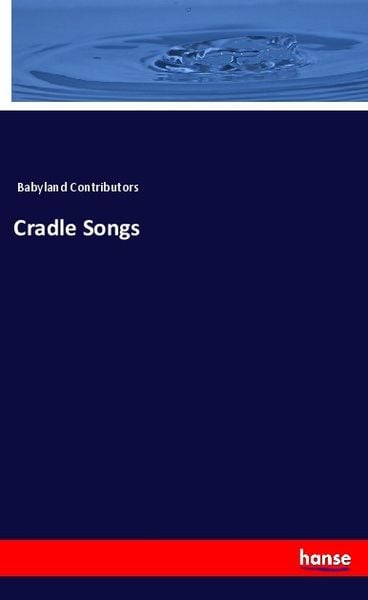 Babyland Contributors

Cradle Songs

hanse